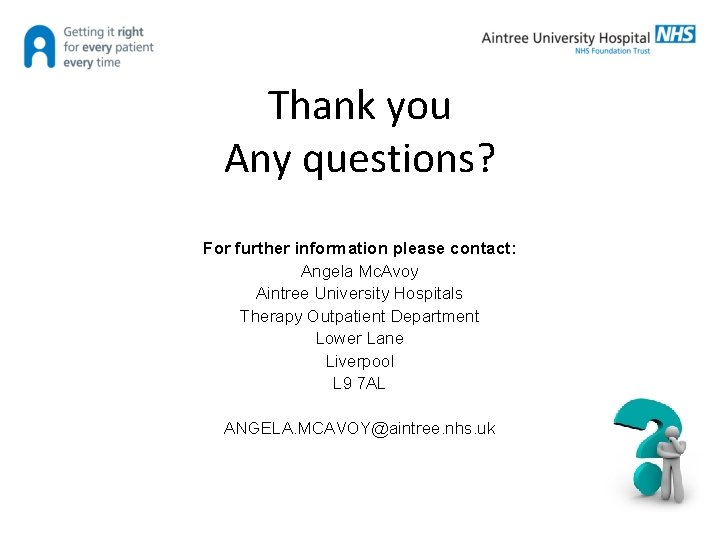 Getting it right
for every patient
every time

Aintree University Hospital NHS
NHS Foundation Trust

Thank you
Any questions?

For further information please contact:
Angela McAvoy
Aintree University Hospitals
Therapy Outpatient Department
Lower Lane
Liverpool
L9 7AL

ANGELA.MCAVOY@aintree.nhs.uk